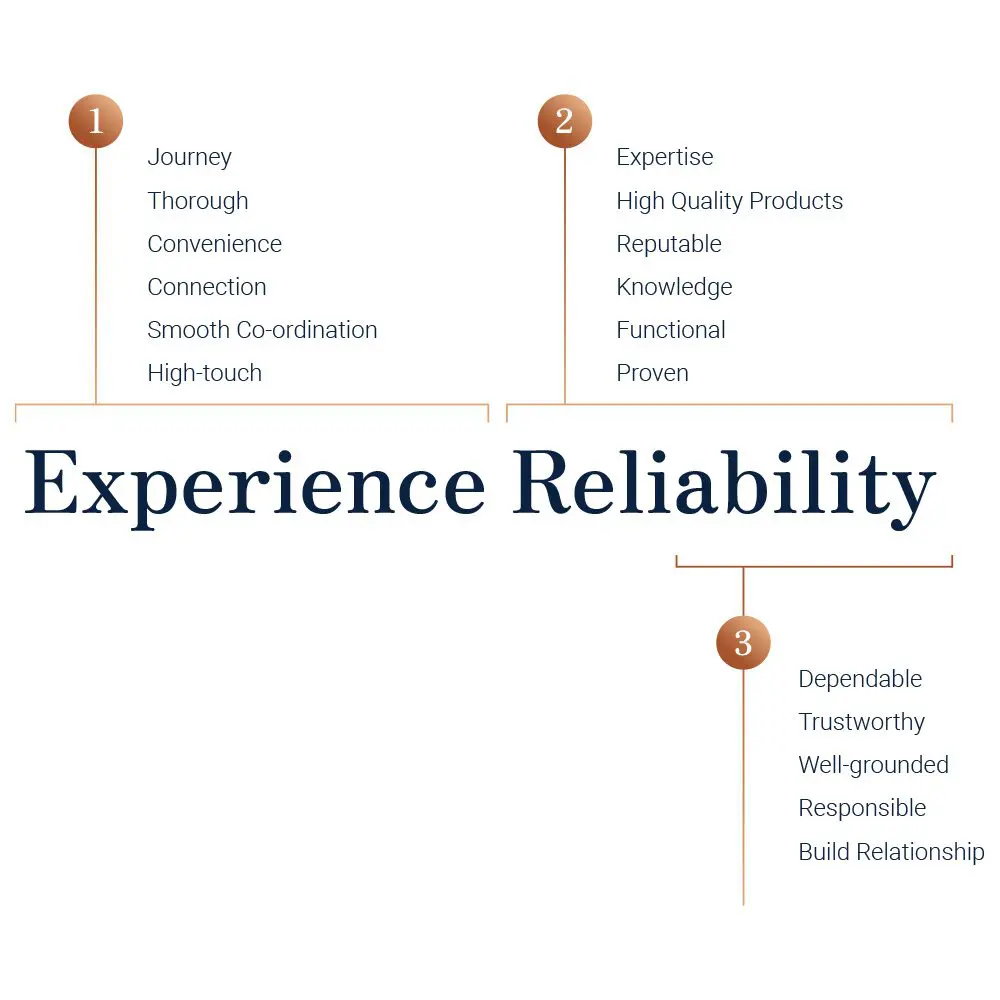 1

Journey
Thorough
Convenience
Connection
Smooth Co-ordination
High-touch

2

Expertise
High Quality Products
Reputable
Knowledge
Functional
Proven

Experience Reliability

3

Dependable
Trustworthy
Well-grounded
Responsible
Build Relationship